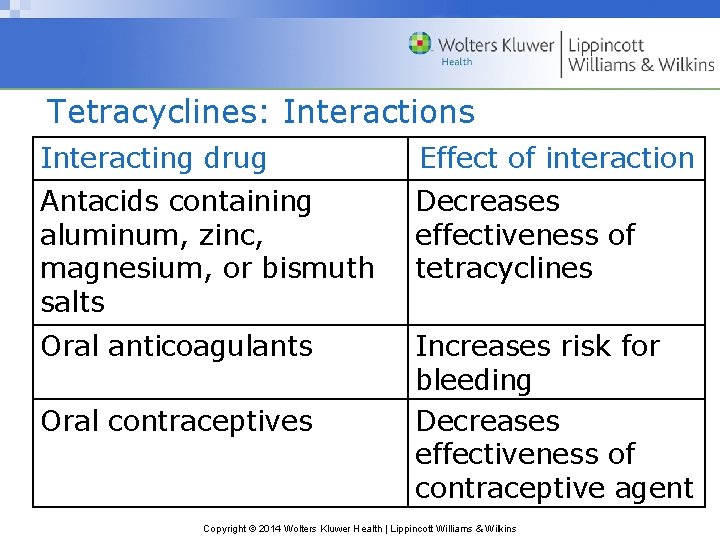 Wolters Kluwer Health | Lippincott Williams & Wilkins

Tetracyclines: Interactions

| Interacting drug | Effect of interaction |
|---|---|
| Antacids containing aluminum, zinc, magnesium, or bismuth salts | Decreases effectiveness of tetracyclines |
| Oral anticoagulants | Increases risk for bleeding |
| Oral contraceptives | Decreases effectiveness of contraceptive agent |

Copyright © 2014 Wolters Kluwer Health | Lippincott Williams & Wilkins